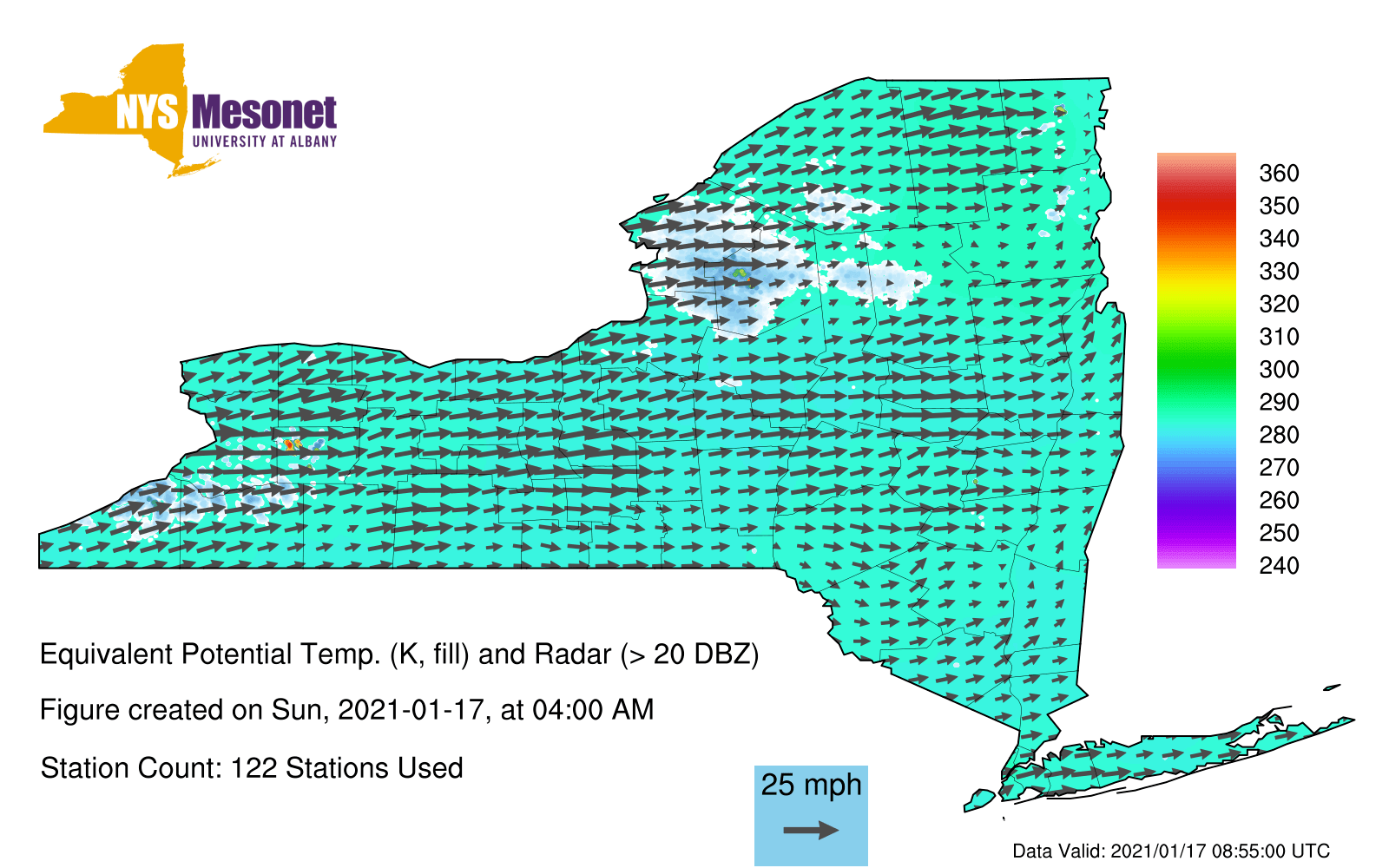 NYS Mesonet
UNIVERSITY AT ALBANY

360
350
340
330
320
310
300
290
280
270
260
250
240

Equivalent Potential Temp. (K, fill) and Radar (> 20 DBZ)

Figure created on Sun, 2021-01-17, at 04:00 AM

Station Count: 122 Stations Used

25 mph

Data Valid: 2021/01/17 08:55:00 UTC